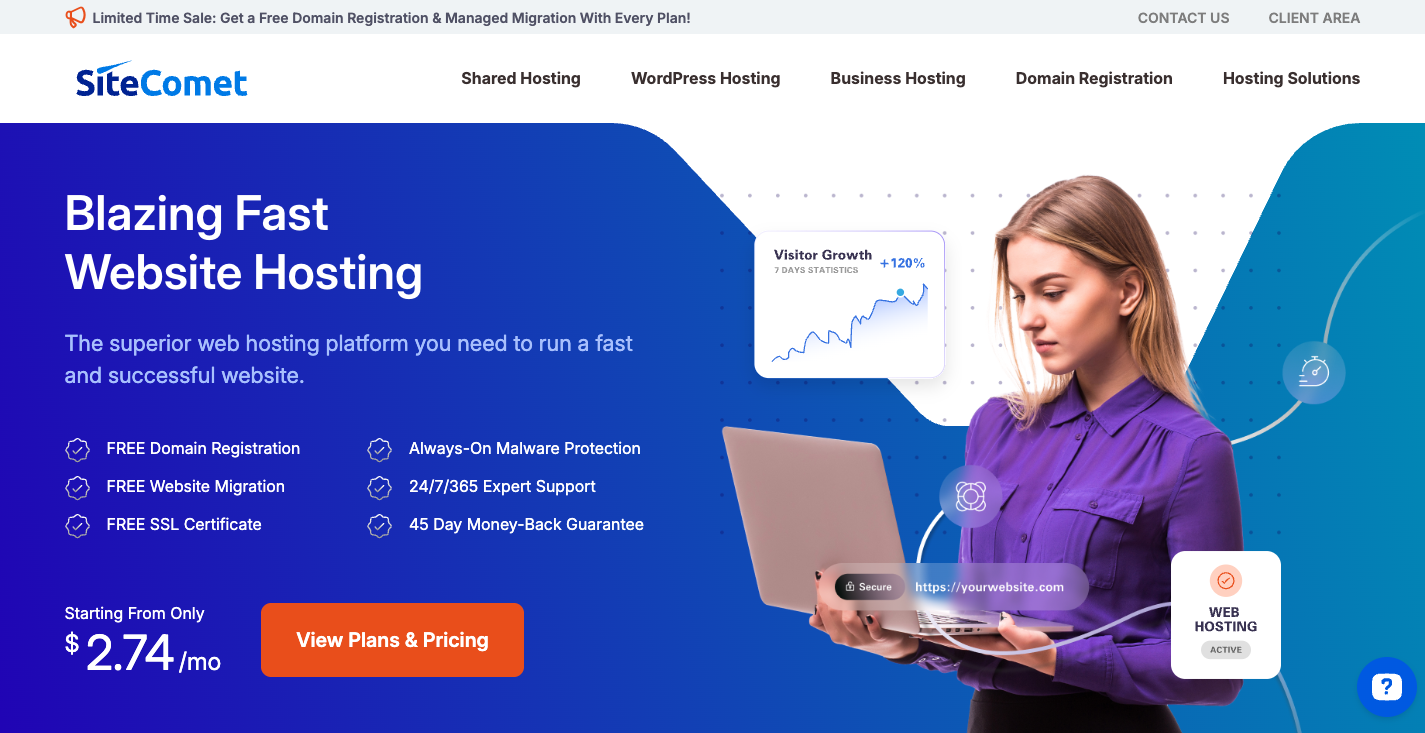 Limited Time Sale: Get a Free Domain Registration & Managed Migration With Every Plan!

CONTACT US CLIENT AREA

SiteComet

Shared Hosting WordPress Hosting Business Hosting Domain Registration Hosting Solutions

Blazing Fast Website Hosting

The superior web hosting platform you need to run a fast and successful website.

FREE Domain Registration
FREE Website Migration
FREE SSL Certificate
Always-On Malware Protection
24/7/365 Expert Support
45 Day Money-Back Guarantee

Starting From Only
$ 2.74 /mo

View Plans & Pricing

Visitor Growth
7 DAYS STATISTICS
+120%

Secure https://yourwebsite.com

WEB HOSTING
ACTIVE

?